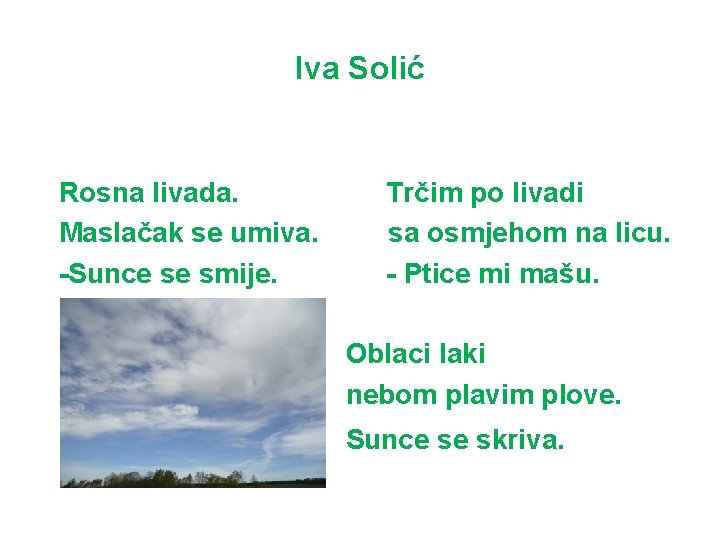 Iva Solić

Rosna livada.
Maslačak se umiva.
-Sunce se smije.

Trčim po livadi
sa osmjehom na licu.
- Ptice mi mašu.

Oblaci laki
nebom plavim plove.
Sunce se skriva.